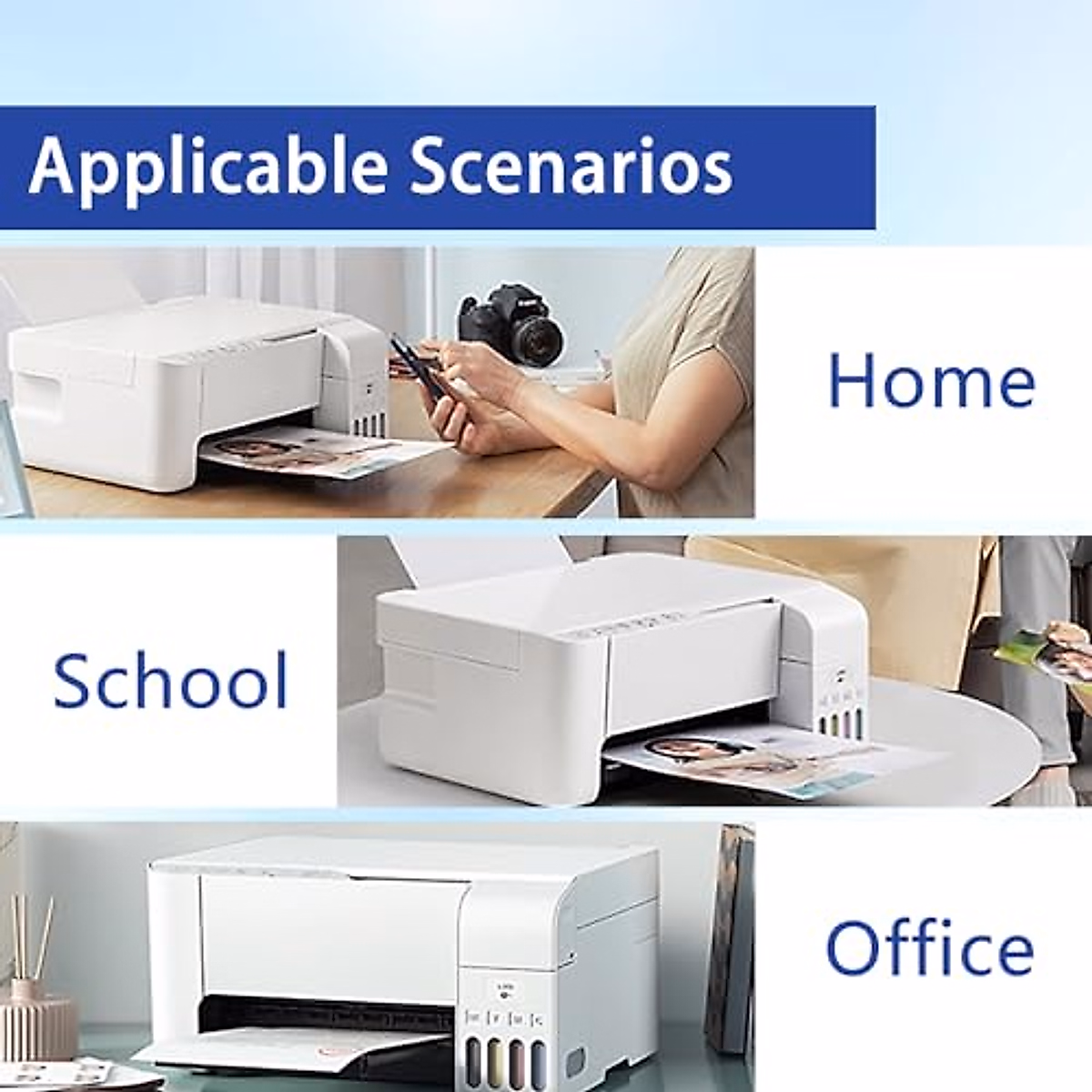 Applicable Scenarios

Home

School

Office